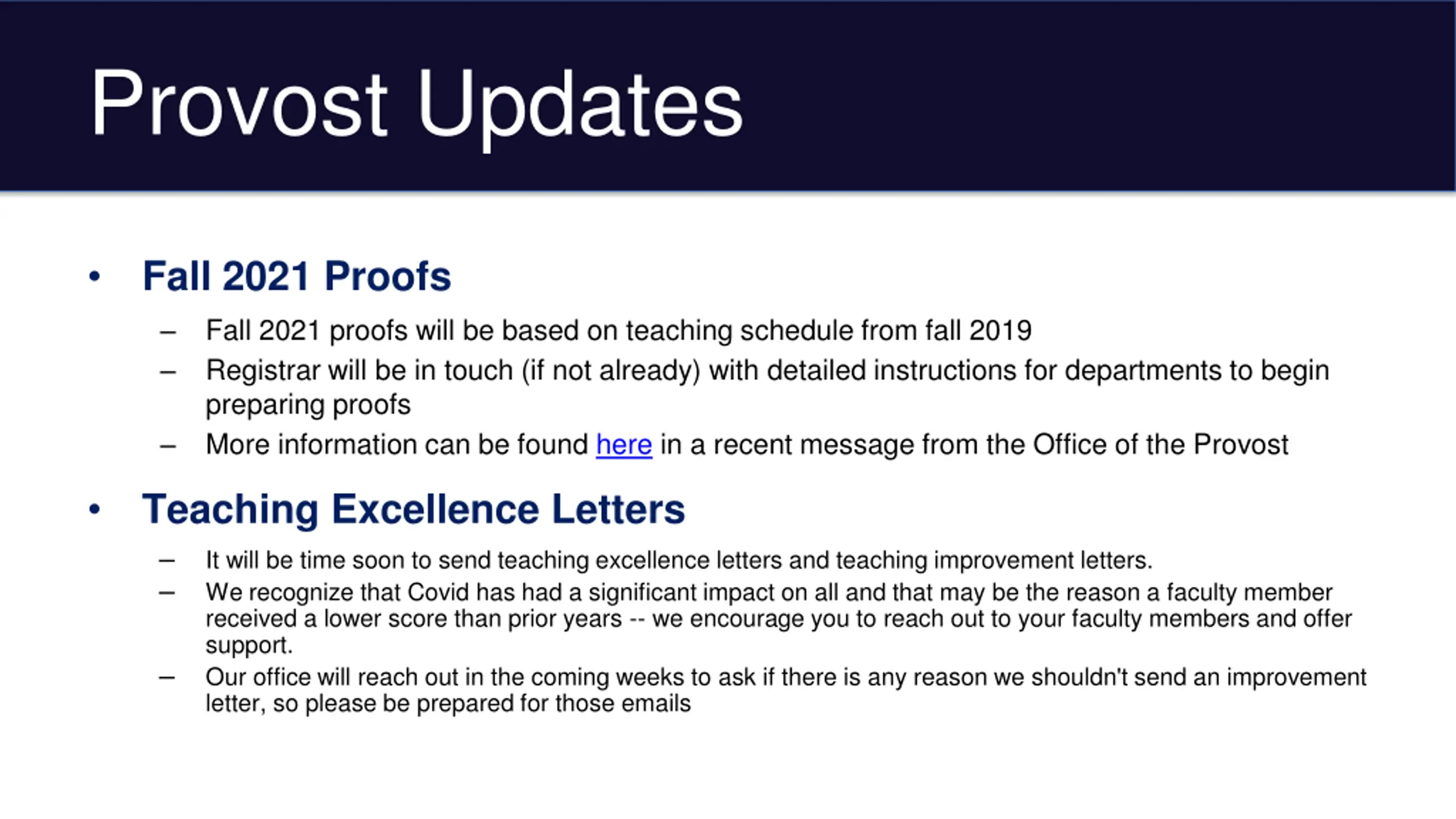 Provost Updates

• Fall 2021 Proofs

– Fall 2021 proofs will be based on teaching schedule from fall 2019
– Registrar will be in touch (if not already) with detailed instructions for departments to begin preparing proofs
– More information can be found here in a recent message from the Office of the Provost

• Teaching Excellence Letters

– It will be time soon to send teaching excellence letters and teaching improvement letters.
– We recognize that Covid has had a significant impact on all and that may be the reason a faculty member received a lower score than prior years -- we encourage you to reach out to your faculty members and offer support.
– Our office will reach out in the coming weeks to ask if there is any reason we shouldn't send an improvement letter, so please be prepared for those emails